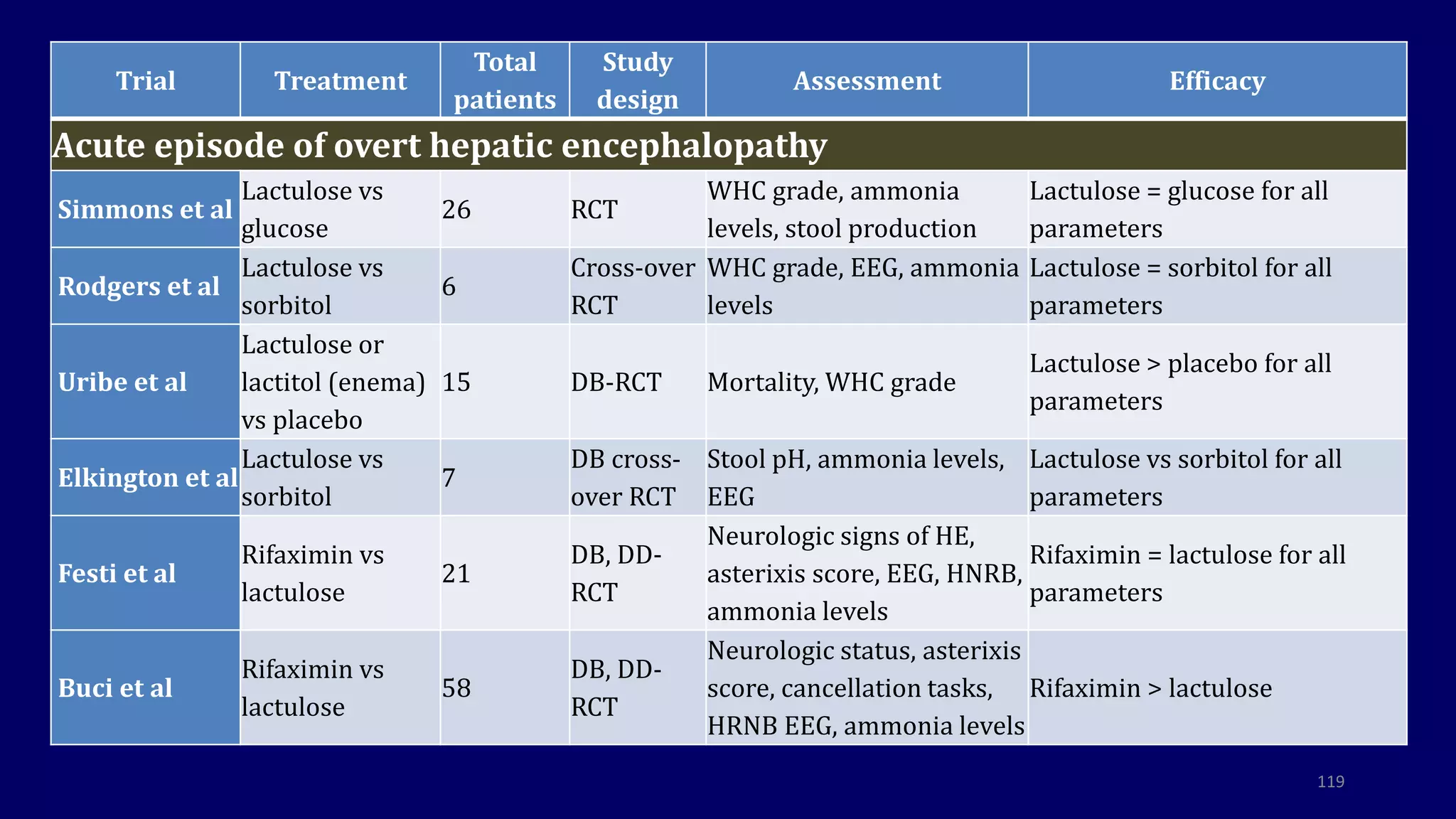 | Trial | Treatment | Total patients | Study design | Assessment | Efficacy |
|---|---|---|---|---|---|
| Acute episode of overt hepatic encephalopathy | | | | | |
| Simmons et al | Lactulose vs glucose | 26 | RCT | WHC grade, ammonia levels, stool production | Lactulose = glucose for all parameters |
| Rodgers et al | Lactulose vs sorbitol | 6 | Cross-over RCT | WHC grade, EEG, ammonia levels | Lactulose = sorbitol for all parameters |
| Uribe et al | Lactulose or lactitol (enema) vs placebo | 15 | DB-RCT | Mortality, WHC grade | Lactulose > placebo for all parameters |
| Elkington et al | Lactulose vs sorbitol | 7 | DB cross-over RCT | Stool pH, ammonia levels, EEG | Lactulose vs sorbitol for all parameters |
| Festi et al | Rifaximin vs lactulose | 21 | DB, DD-RCT | Neurologic signs of HE, asterixis score, EEG, HNRB, ammonia levels | Rifaximin = lactulose for all parameters |
| Buci et al | Rifaximin vs lactulose | 58 | DB, DD-RCT | Neurologic status, asterixis score, cancellation tasks, HRNB EEG, ammonia levels | Rifaximin > lactulose |

119